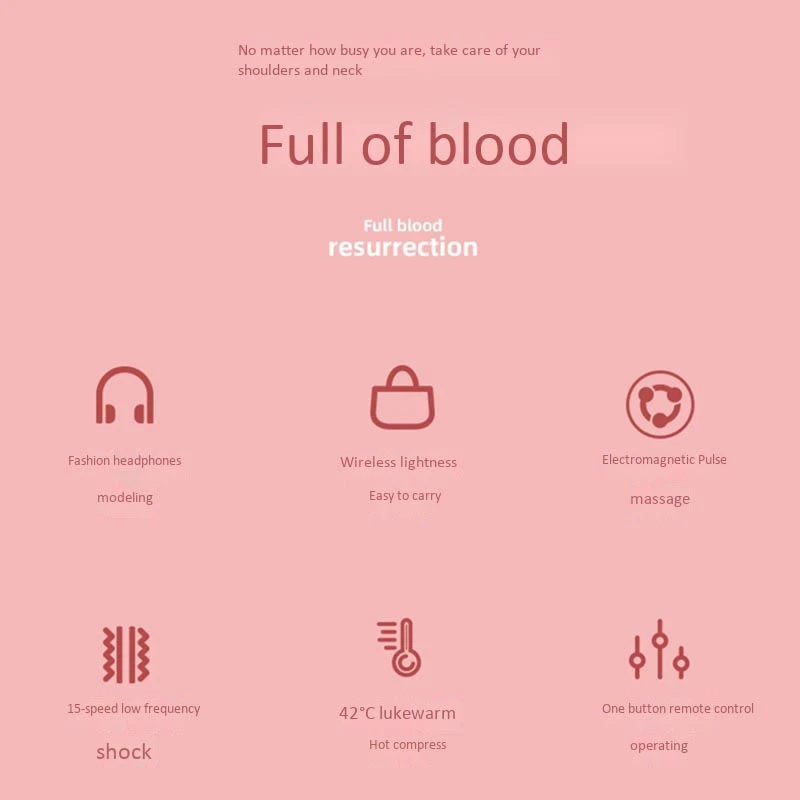 No matter how busy you are, take care of your shoulders and neck

Full of blood

Full blood
resurrection

Fashion headphones

modeling

Wireless lightness

Easy to carry

Electromagnetic Pulse

massage

15-speed low frequency

shock

42°C lukewarm

Hot compress

One button remote control

operating